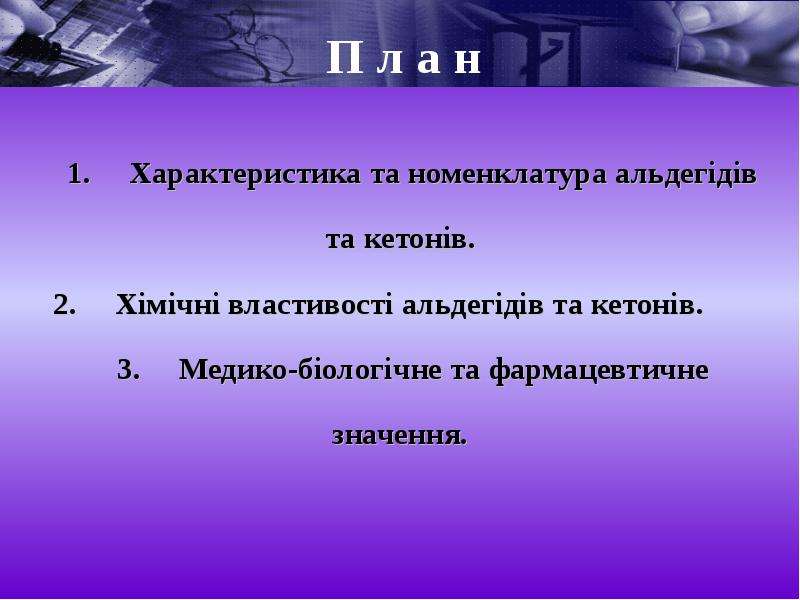 П л а н

1. Характеристика та номенклатура альдегідів та кетонів.

2. Хімічні властивості альдегідів та кетонів.

3. Медико-біологічне та фармацевтичне значення.